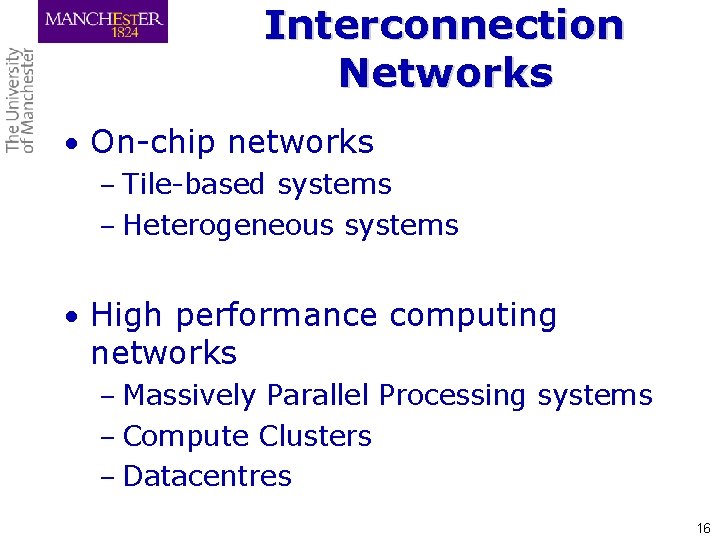 MANCHESTER
1824

The University
of Manchester

Interconnection Networks

• On-chip networks
– Tile-based systems
– Heterogeneous systems

• High performance computing networks
– Massively Parallel Processing systems
– Compute Clusters
– Datacentres

16